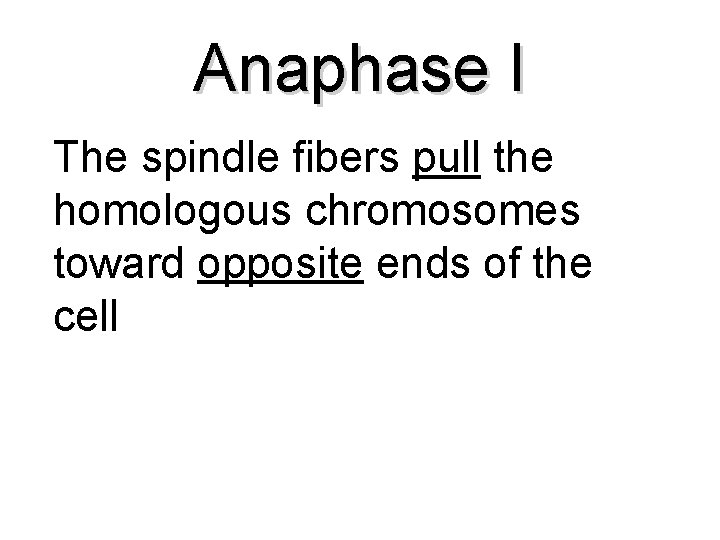 Anaphase I

The spindle fibers pull the homologous chromosomes toward opposite ends of the cell